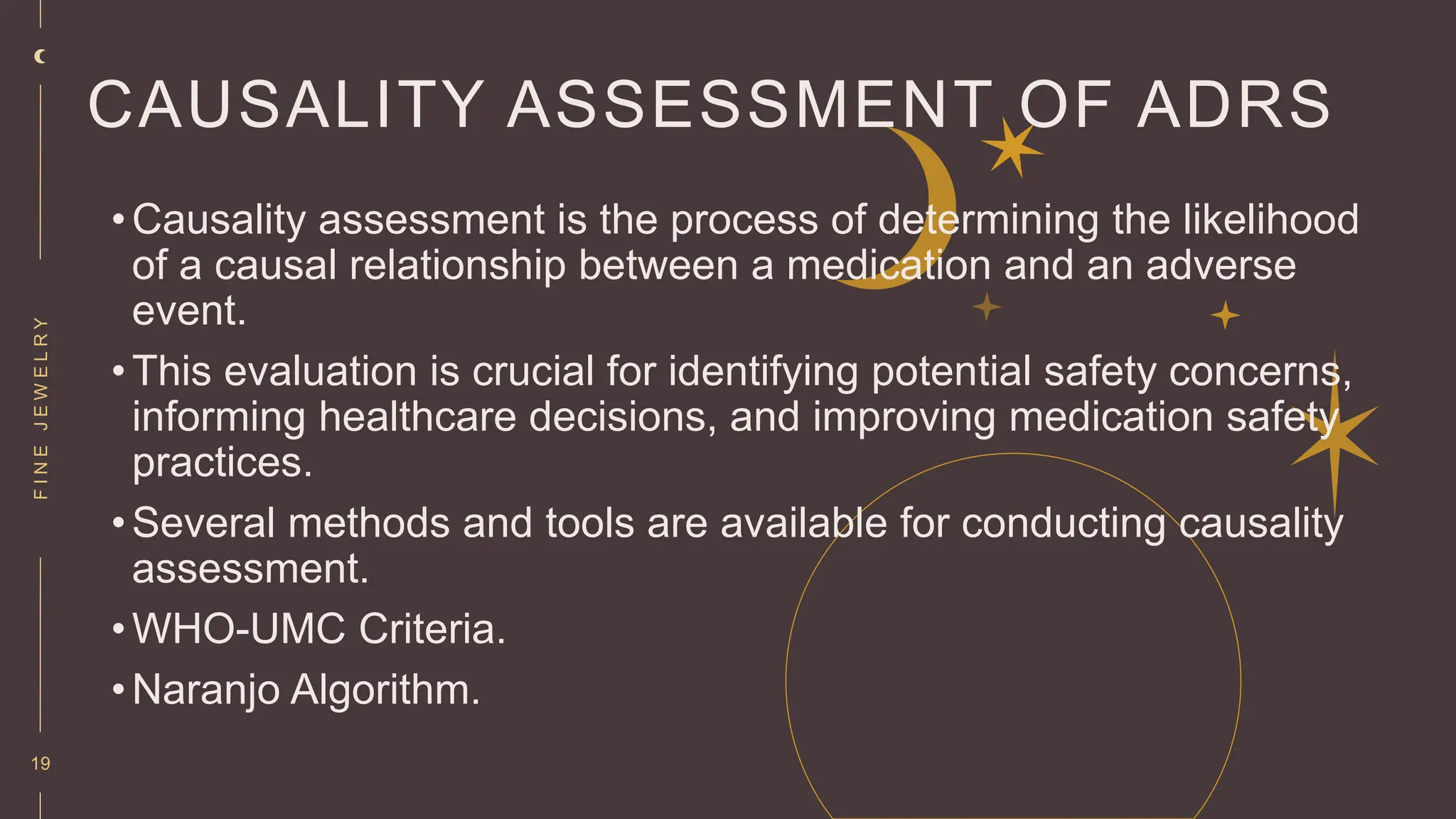 CAUSALITY ASSESSMENT OF ADRS

• Causality assessment is the process of determining the likelihood of a causal relationship between a medication and an adverse event.

• This evaluation is crucial for identifying potential safety concerns, informing healthcare decisions, and improving medication safety practices.

• Several methods and tools are available for conducting causality assessment.

• WHO-UMC Criteria.

• Naranjo Algorithm.

FINE JEWELRY

19